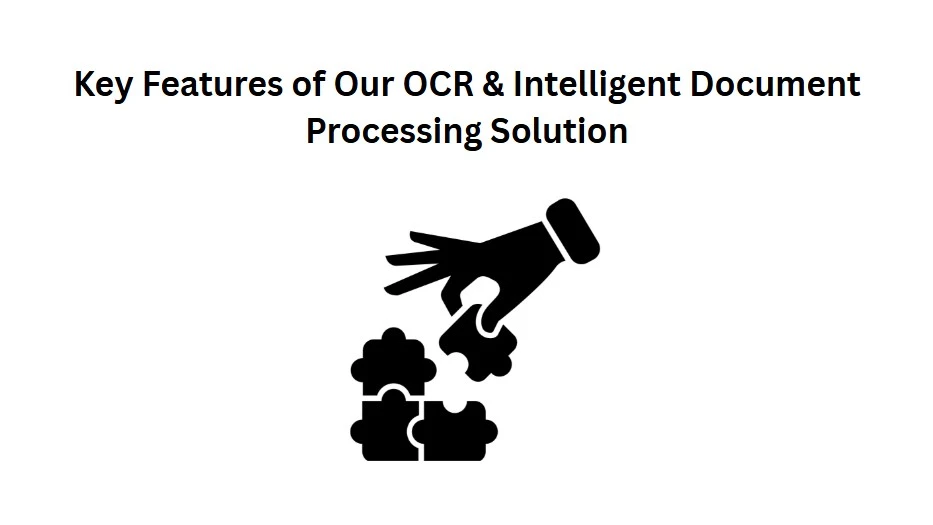 Key Features of Our OCR & Intelligent Document Processing Solution